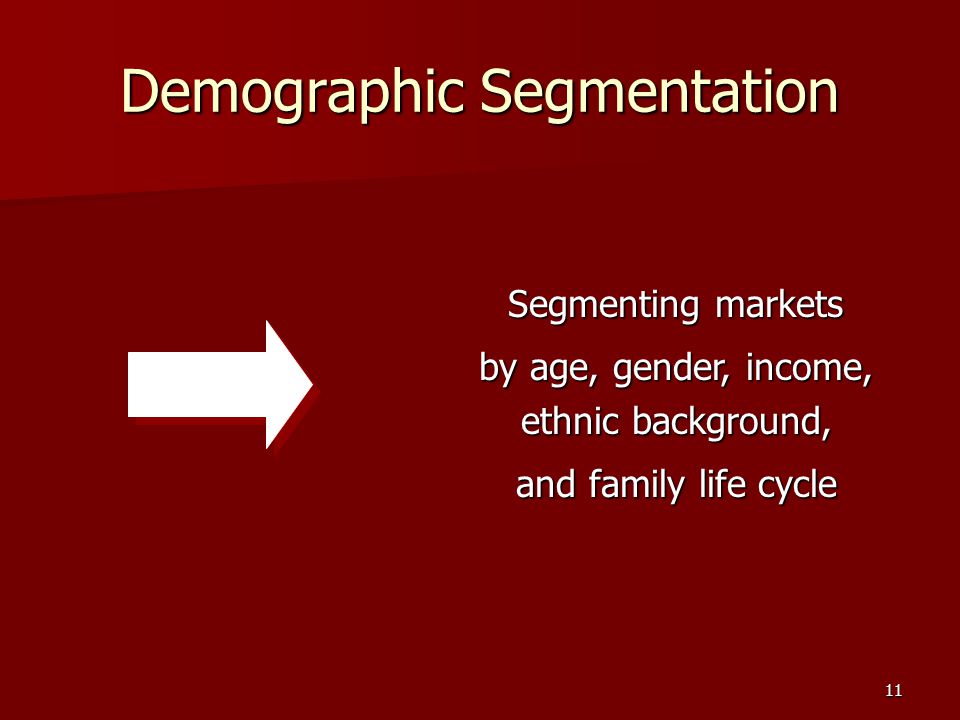 Demographic Segmentation

Segmenting markets

by age, gender, income, ethnic background,

and family life cycle

11